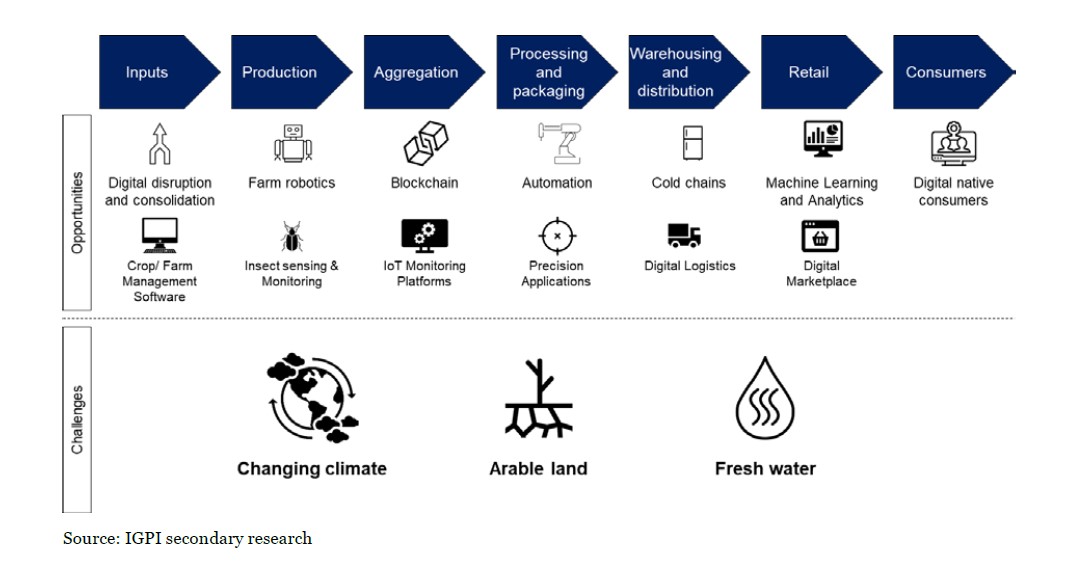 Inputs

Production

Aggregation

Processing and packaging

Warehousing and distribution

Retail

Consumers

Opportunities

Digital disruption and consolidation

Farm robotics

Blockchain

Automation

Cold chains

Machine Learning and Analytics

Digital native consumers

Crop/ Farm Management Software

Insect sensing & Monitoring

IoT Monitoring Platforms

Precision Applications

Digital Logistics

Digital Marketplace

Challenges

Changing climate

Arable land

Fresh water

Source: IGPI secondary research